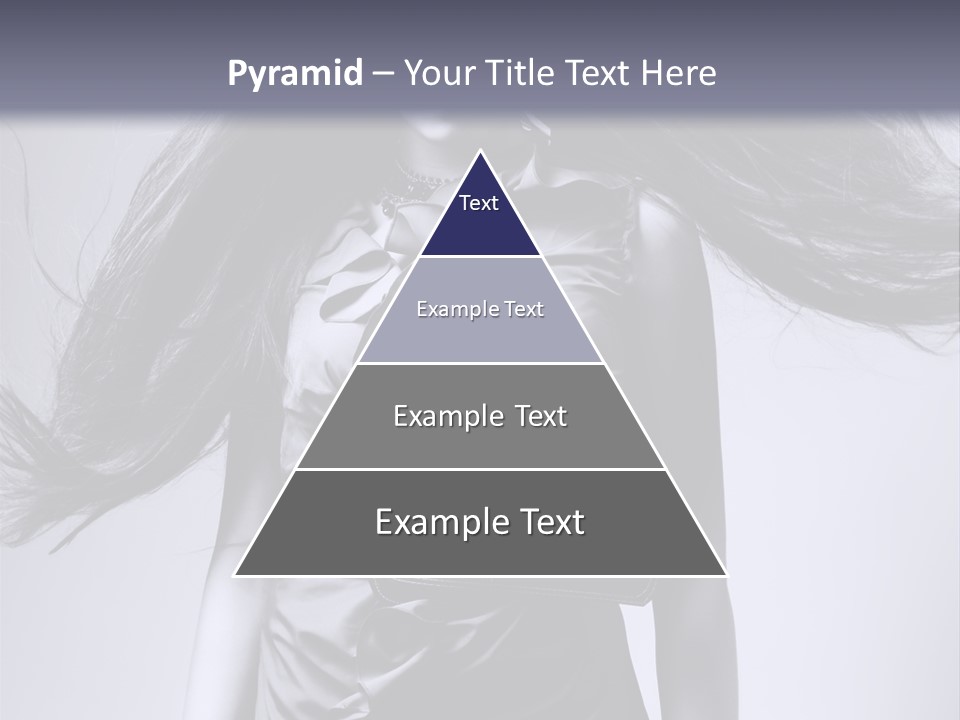 Pyramid – Your Title Text Here

Text

Example Text

Example Text

Example Text